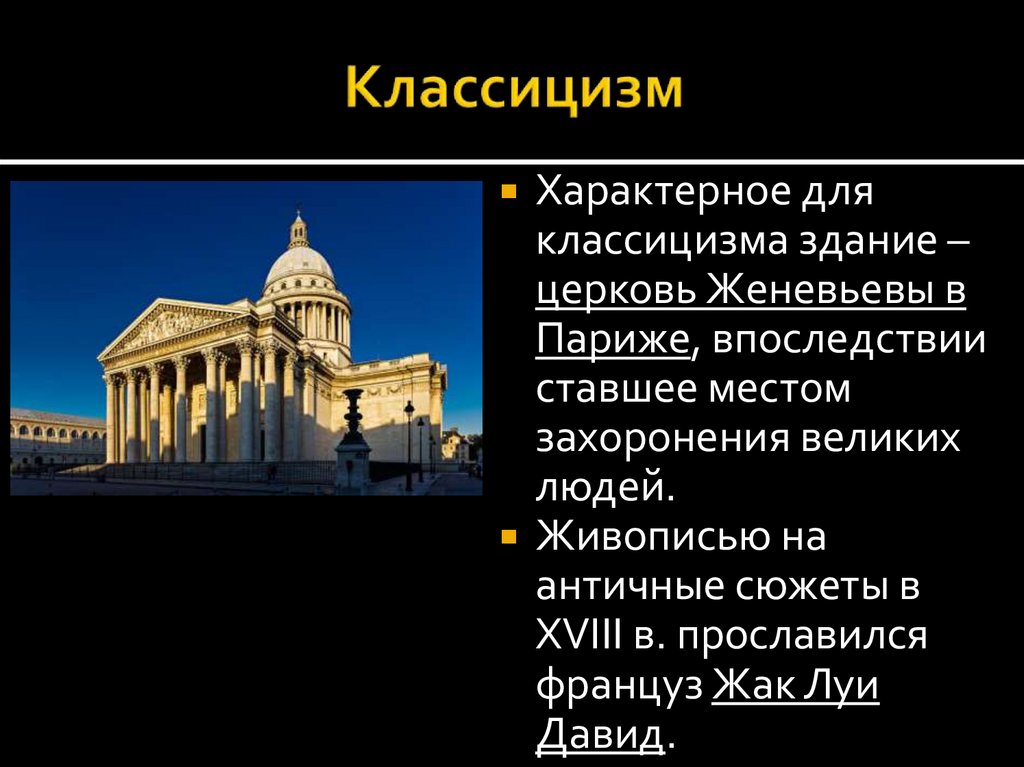 Классицизм

Характерное для классицизма здание – церковь Женевьевы в Париже, впоследствии ставшее местом захоронения великих людей.

Живописью на античные сюжеты в XVIII в. прославился француз Жак Луи Давид.